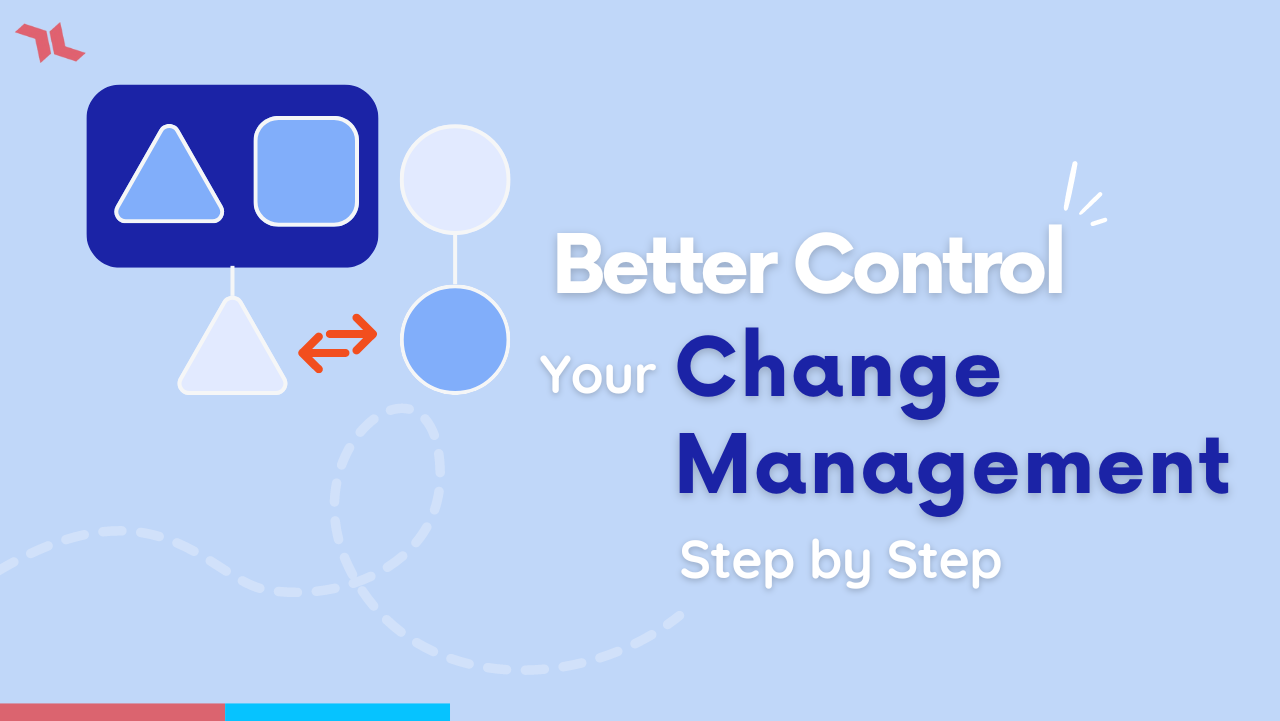 Better Control

Your Change Management

Step by Step